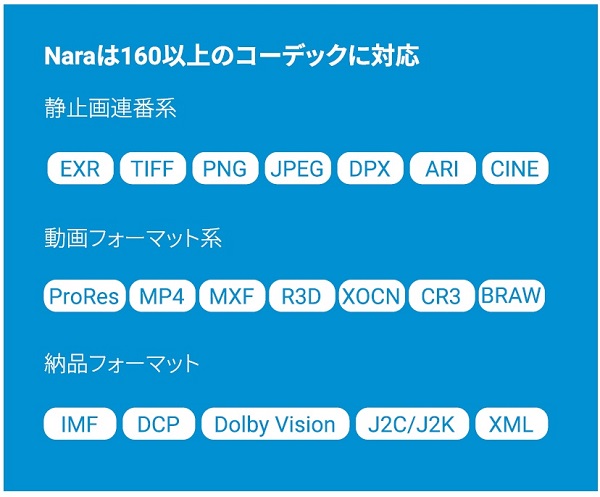 Naraは160以上のコーデックに対応

静止画連番系

EXR TIFF PNG JPEG DPX ARI CINE

動画フォーマット系

ProRes MP4 MXF R3D XOCN CR3 BRAW

納品フォーマット

IMF DCP Dolby Vision J2C/J2K XML